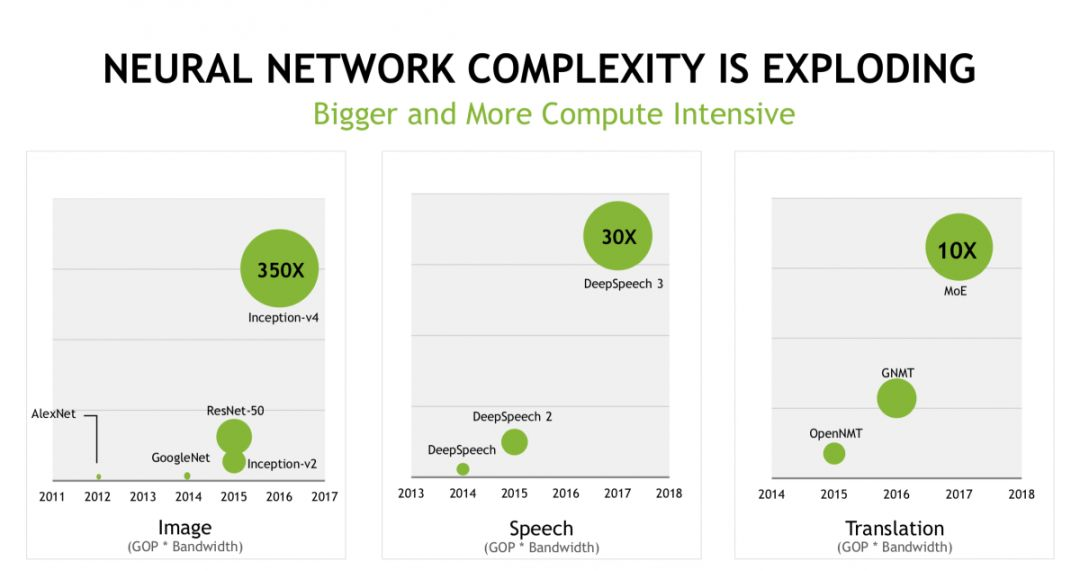 NEURAL NETWORK COMPLEXITY IS EXPLODING

Bigger and More Compute Intensive

350X
Inception-v4
AlexNet
ResNet-50
GoogleNet
Inception-v2
2011 2012 2013 2014 2015 2016 2017
Image
(GOP * Bandwidth)

30X
DeepSpeech 3
DeepSpeech 2
DeepSpeech
2013 2014 2015 2016 2017 2018
Speech
(GOP * Bandwidth)

10X
MoE
GNMT
OpenNMT
2014 2015 2016 2017 2018
Translation
(GOP * Bandwidth)